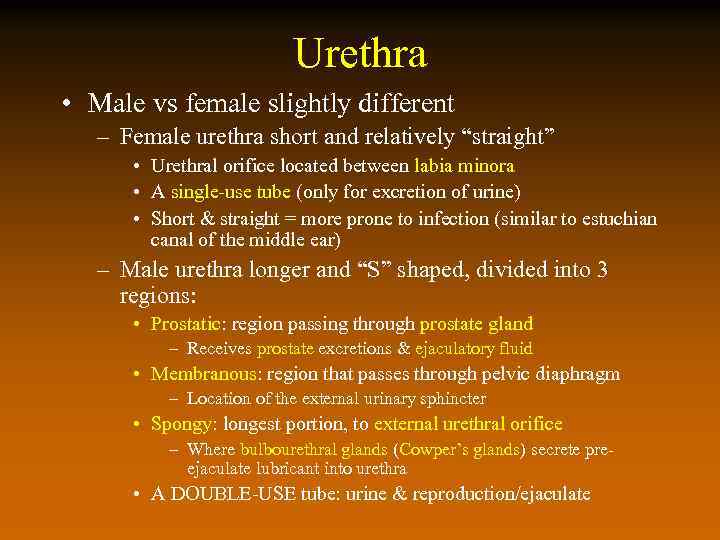 Urethra

• Male vs female slightly different

– Female urethra short and relatively “straight”

• Urethral orifice located between labia minora

• A single-use tube (only for excretion of urine)

• Short & straight = more prone to infection (similar to estuchian canal of the middle ear)

– Male urethra longer and “S” shaped, divided into 3 regions:

• Prostatic: region passing through prostate gland

– Receives prostate excretions & ejaculatory fluid

• Membranous: region that passes through pelvic diaphragm

– Location of the external urinary sphincter

• Spongy: longest portion, to external urethral orifice

– Where bulbourethral glands (Cowper’s glands) secrete pre-ejaculate lubricant into urethra

• A DOUBLE-USE tube: urine & reproduction/ejaculate